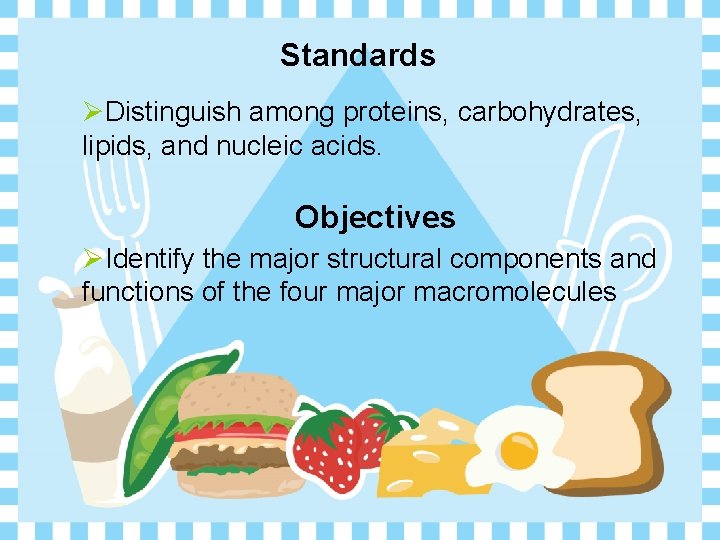 Standards

➢Distinguish among proteins, carbohydrates, lipids, and nucleic acids.

Objectives

➢Identify the major structural components and functions of the four major macromolecules